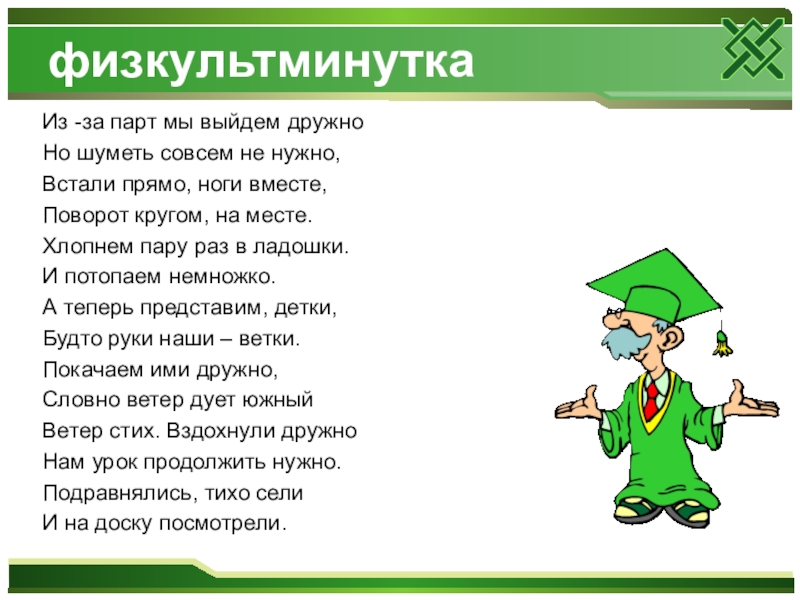 физкультминутка

Из -за парт мы выйдем дружно
Но шуметь совсем не нужно,
Встали прямо, ноги вместе,
Поворот кругом, на месте.
Хлопнем пару раз в ладошки.
И потопаем немножко.
А теперь представим, детки,
Будто руки наши – ветки.
Покачаем ими дружно,
Словно ветер дует южный
Ветер стих. Вздохнули дружно
Нам урок продолжить нужно.
Подравнялись, тихо сели
И на доску посмотрели.